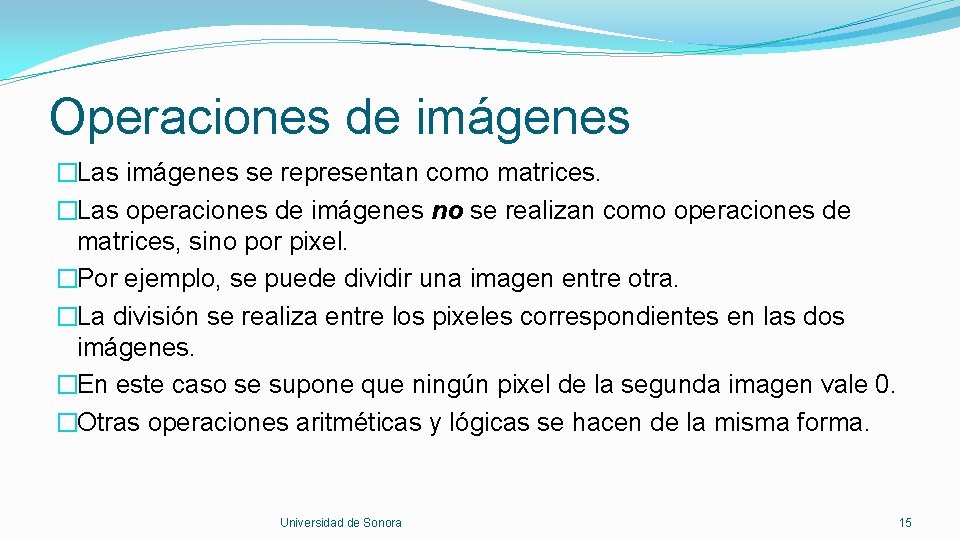 Operaciones de imágenes

�Las imágenes se representan como matrices.

�Las operaciones de imágenes no se realizan como operaciones de matrices, sino por pixel.

�Por ejemplo, se puede dividir una imagen entre otra.

�La división se realiza entre los pixeles correspondientes en las dos imágenes.

�En este caso se supone que ningún pixel de la segunda imagen vale 0.

�Otras operaciones aritméticas y lógicas se hacen de la misma forma.

Universidad de Sonora

15